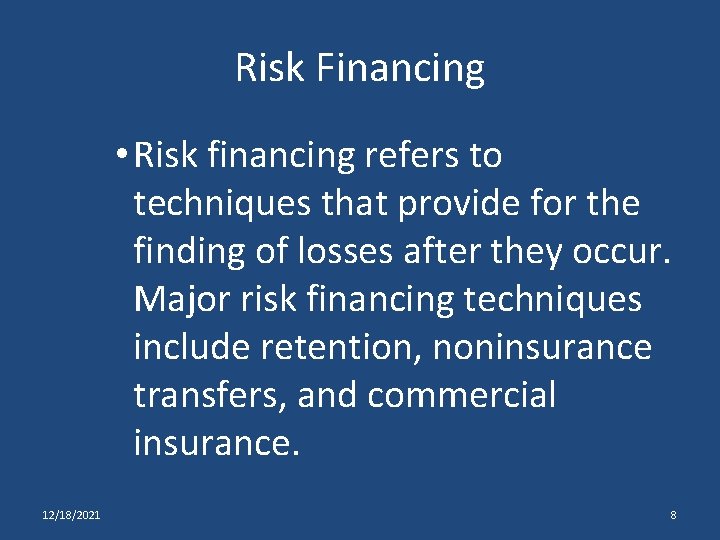 Risk Financing

• Risk financing refers to techniques that provide for the finding of losses after they occur. Major risk financing techniques include retention, noninsurance transfers, and commercial insurance.

12/18/2021

8